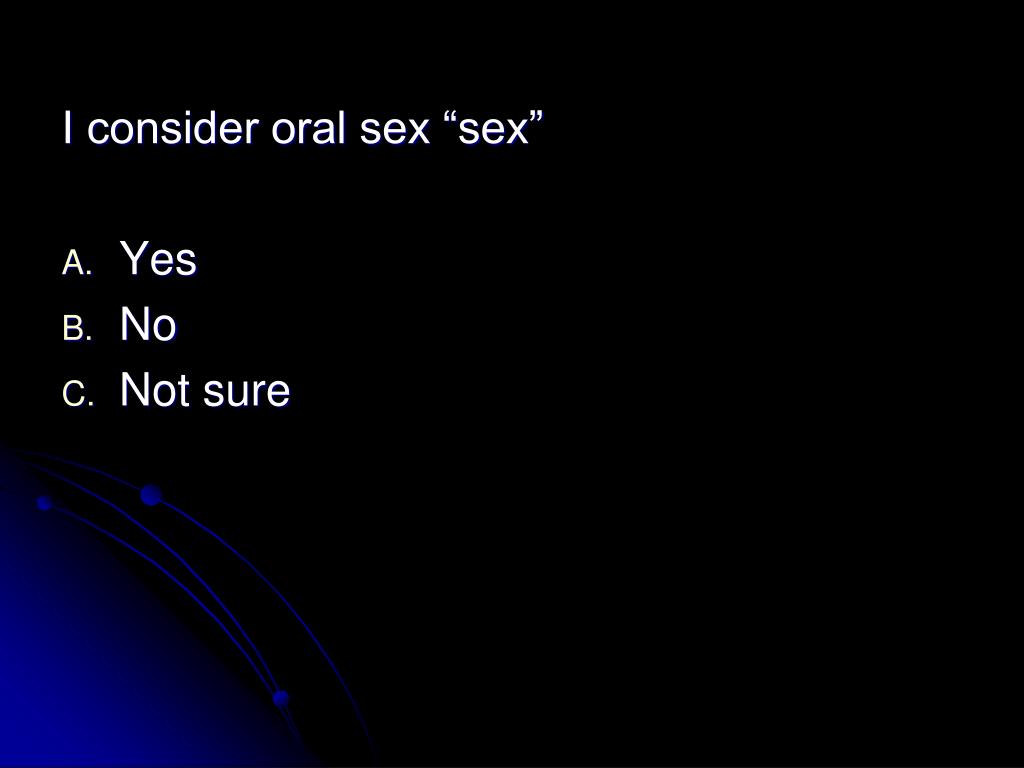 I consider oral sex “sex”

A. Yes
B. No
C. Not sure